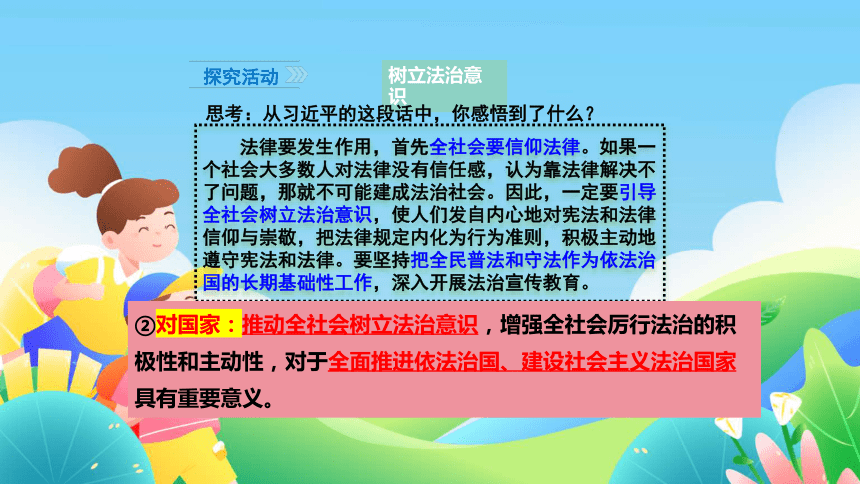 探究活动

树立法治意识

思考：从习近平的这段话中，你感悟到了什么？

法律要发生作用，首先全社会要信仰法律。如果一个社会大多数人对法律没有信任感，认为靠法律解决不了问题，那就不可能建成法治社会。因此，一定要引导全社会树立法治意识，使人们发自内心地对宪法和法律信仰与崇敬，把法律规定内化为行为准则，积极主动地遵守宪法和法律。要坚持把全民普法和守法作为依法治国的长期基础性工作，深入开展法治宣传教育。

②对国家：推动全社会树立法治意识，增强全社会厉行法治的积极性和主动性，对于全面推进依法治国、建设社会主义法治国家具有重要意义。